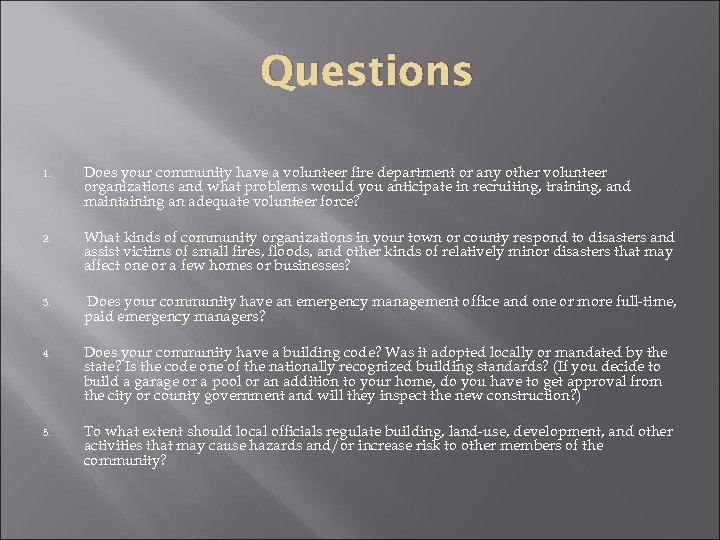 Questions

1. Does your community have a volunteer fire department or any other volunteer organizations and what problems would you anticipate in recruiting, training, and maintaining an adequate volunteer force?

2. What kinds of community organizations in your town or county respond to disasters and assist victims of small fires, floods, and other kinds of relatively minor disasters that may affect one or a few homes or businesses?

3. Does your community have an emergency management office and one or more full-time, paid emergency managers?

4. Does your community have a building code? Was it adopted locally or mandated by the state? Is the code one of the nationally recognized building standards? (If you decide to build a garage or a pool or an addition to your home, do you have to get approval from the city or county government and will they inspect the new construction?)

5. To what extent should local officials regulate building, land-use, development, and other activities that may cause hazards and/or increase risk to other members of the community?